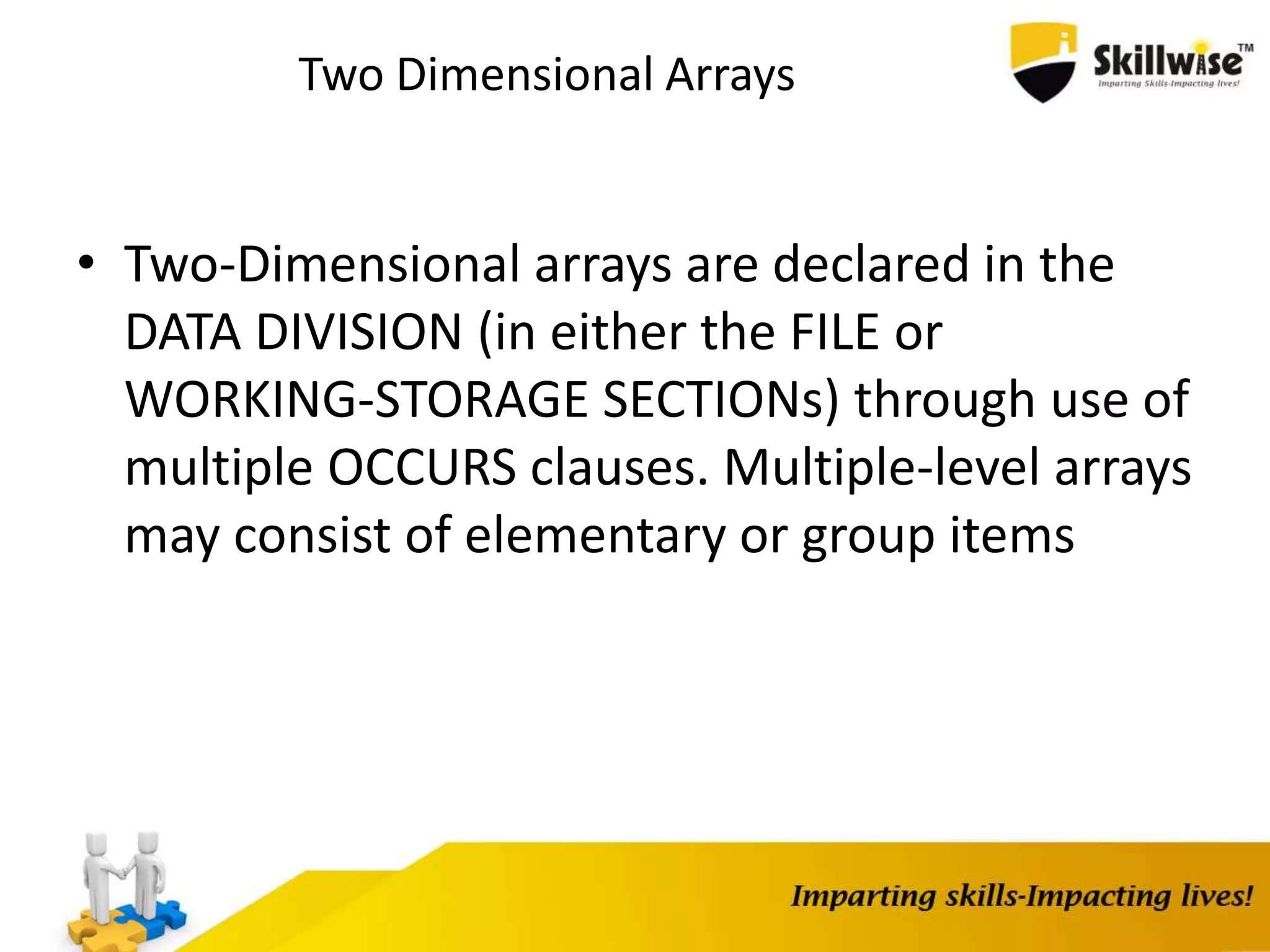 Two Dimensional Arrays

Skillwise™
Imparting Skills-Impacting lives!

• Two-Dimensional arrays are declared in the DATA DIVISION (in either the FILE or WORKING-STORAGE SECTIONs) through use of multiple OCCURS clauses. Multiple-level arrays may consist of elementary or group items

Imparting skills-Impacting lives!